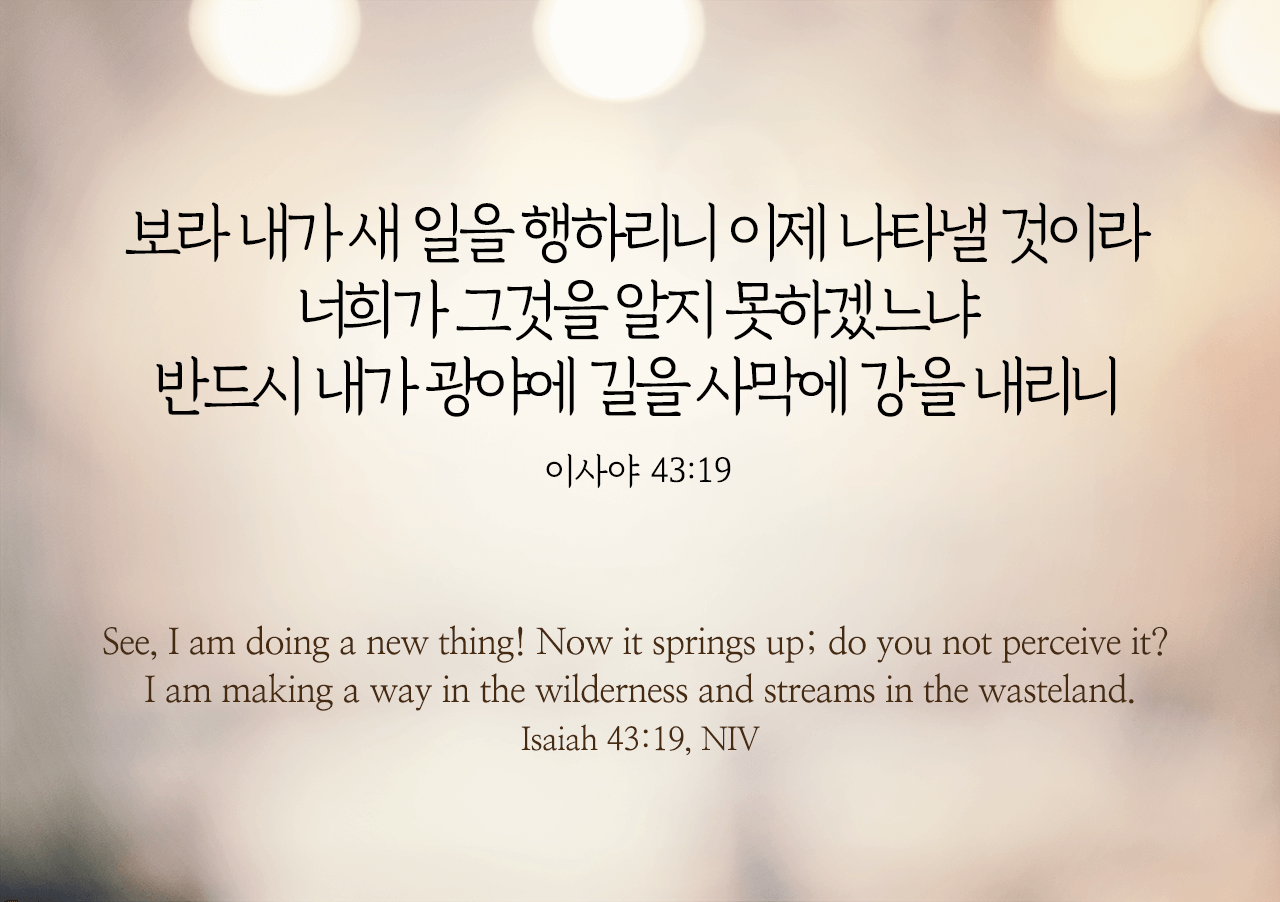 보라 내가 새 일을 행하리니 이제 나타낼 것이라
너희가 그것을 알지 못하겠느냐
반드시 내가 광야에 길을 사막에 강을 내리니

이사야 43:19

See, I am doing a new thing! Now it springs up; do you not perceive it?
I am making a way in the wilderness and streams in the wasteland.
Isaiah 43:19, NIV